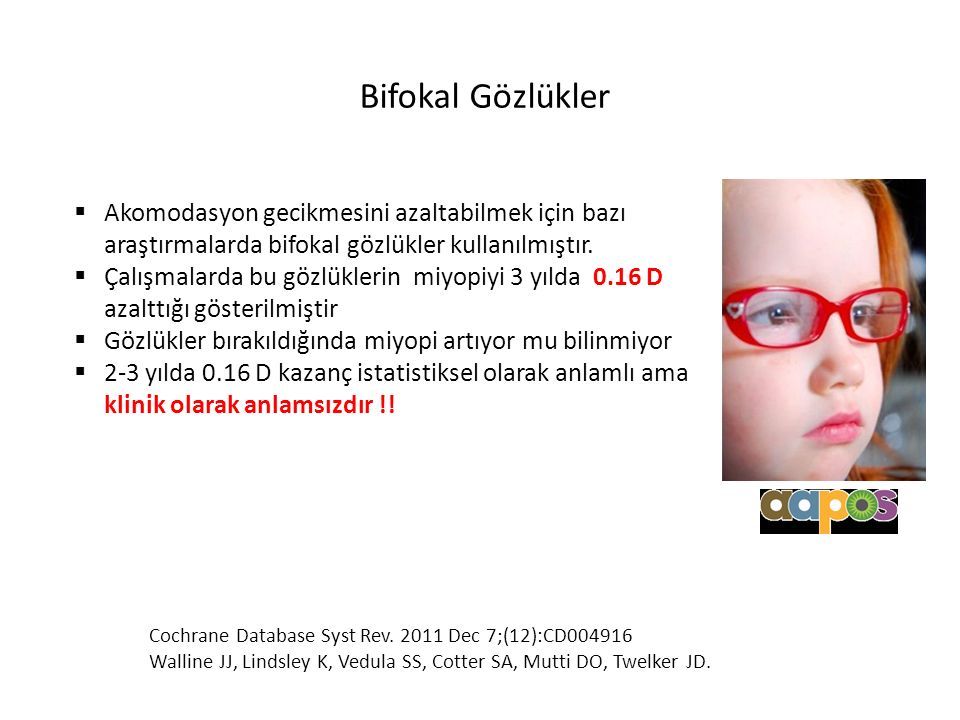 Bifokal Gözlükler

▪ Akomodasyon gecikmesini azaltabilmek için bazı araştırmalarda bifokal gözlükler kullanılmıştır.
▪ Çalışmalarda bu gözlüklerin miyopiyi 3 yılda 0.16 D azalttığı gösterilmiştir
▪ Gözlükler bırakıldığında miyopi artıyor mu bilinmiyor
▪ 2-3 yılda 0.16 D kazanç istatistiksel olarak anlamlı ama klinik olarak anlamsızdır !!

aapos

Cochrane Database Syst Rev. 2011 Dec 7;(12):CD004916
Walline JJ, Lindsley K, Vedula SS, Cotter SA, Mutti DO, Twelker JD.